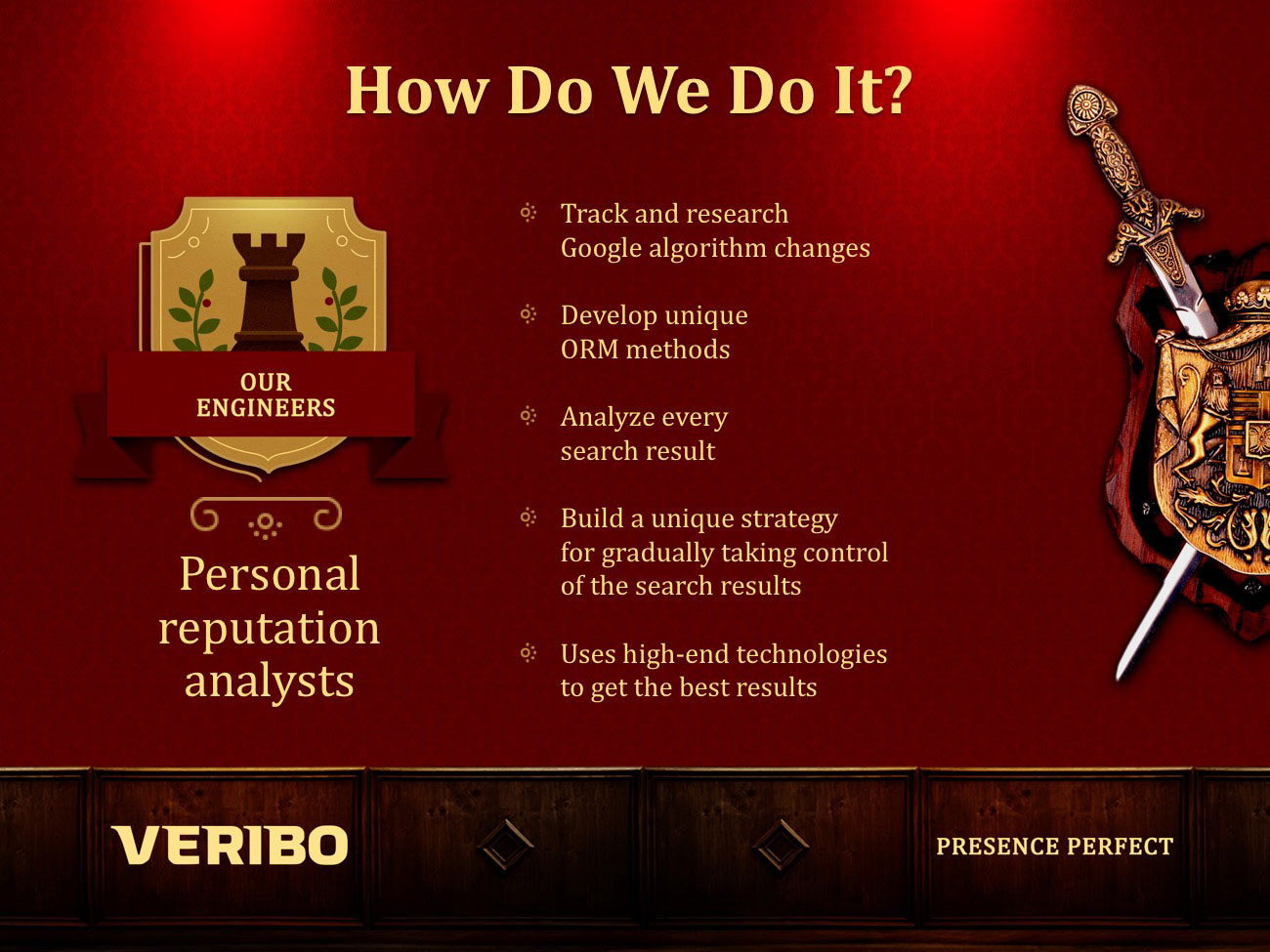 How Do We Do It?

OUR ENGINEERS

Personal reputation analysts

Track and research Google algorithm changes

Develop unique ORM methods

Analyze every search result

Build a unique strategy for gradually taking control of the search results

Uses high-end technologies to get the best results

VERIBO

PRESENCE PERFECT